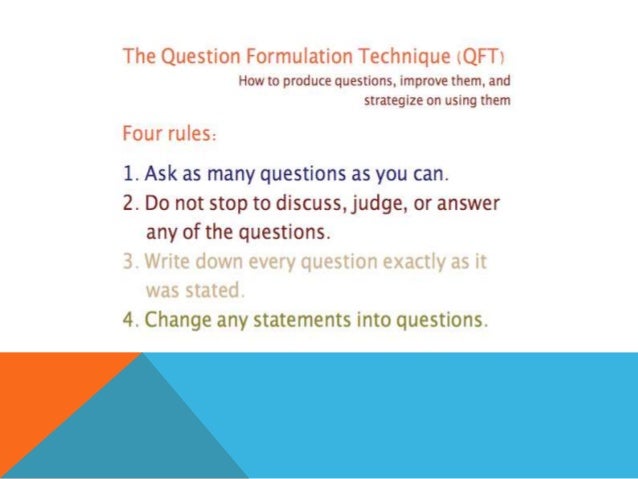 The Question Formulation Technique (QFT)

How to produce questions, improve them, and strategize on using them

Four rules:

1. Ask as many questions as you can.
2. Do not stop to discuss, judge, or answer any of the questions.
3. Write down every question exactly as it was stated.
4. Change any statements into questions.